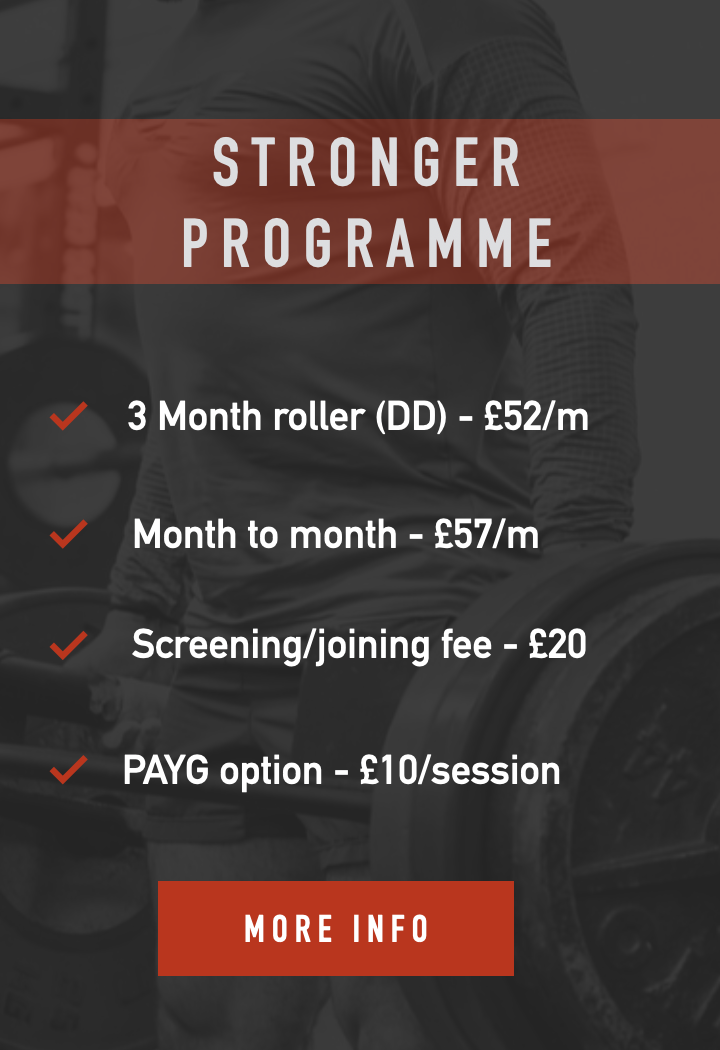 STRONGER PROGRAMME

3 Month roller (DD) - £52/m

Month to month - £57/m

Screening/joining fee - £20

PAYG option - £10/session

MORE INFO